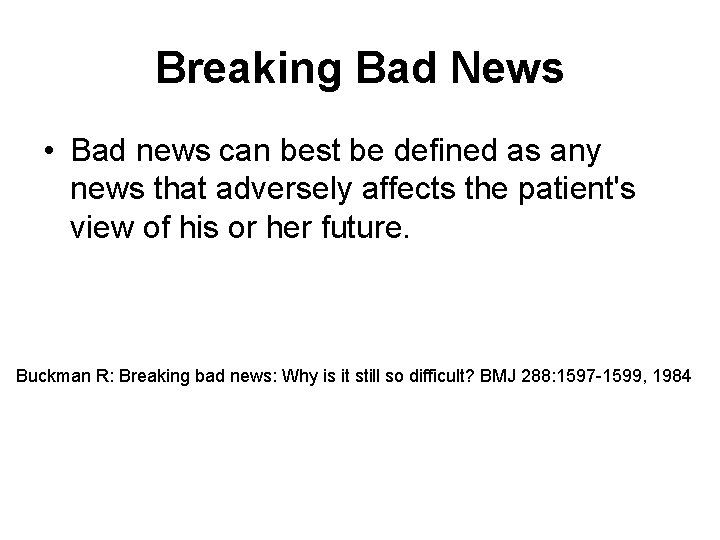 Breaking Bad News

• Bad news can best be defined as any news that adversely affects the patient's view of his or her future.

Buckman R: Breaking bad news: Why is it still so difficult? BMJ 288:1597-1599, 1984